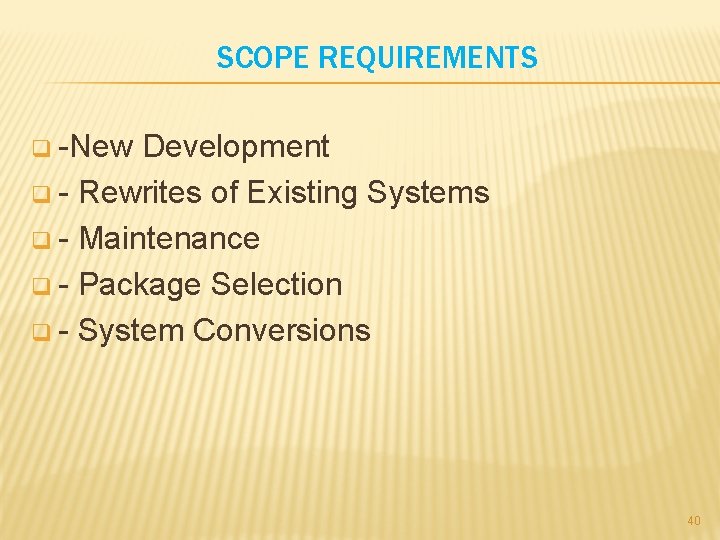 SCOPE REQUIREMENTS

-New Development

- Rewrites of Existing Systems

- Maintenance

- Package Selection

- System Conversions

40